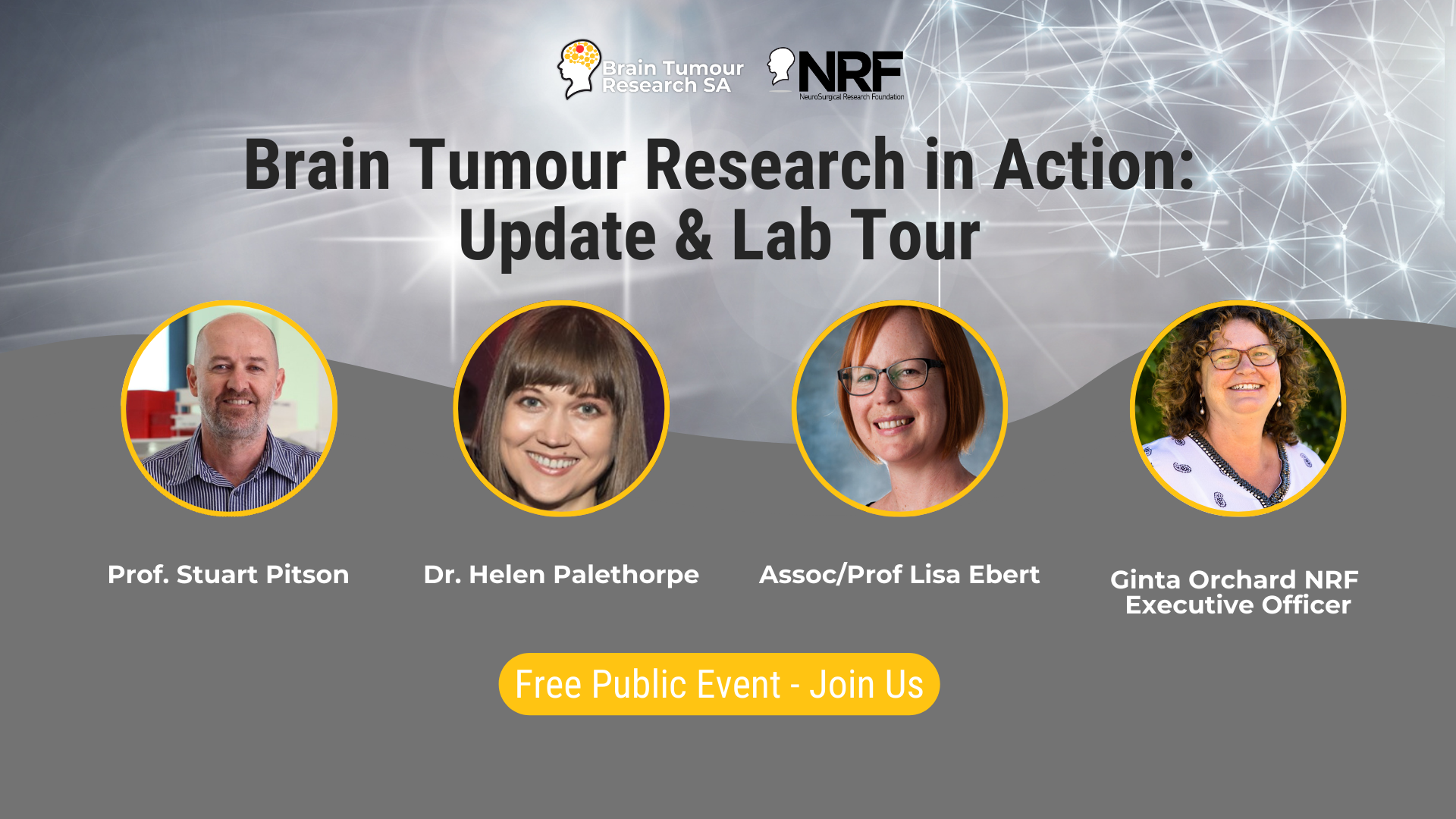 Brain Tumour Research SA

NRF
NeuroSurgical Research Foundation

Brain Tumour Research in Action: Update & Lab Tour

Prof. Stuart Pitson

Dr. Helen Palethorpe

Assoc/Prof Lisa Ebert

Ginta Orchard NRF Executive Officer

Free Public Event - Join Us